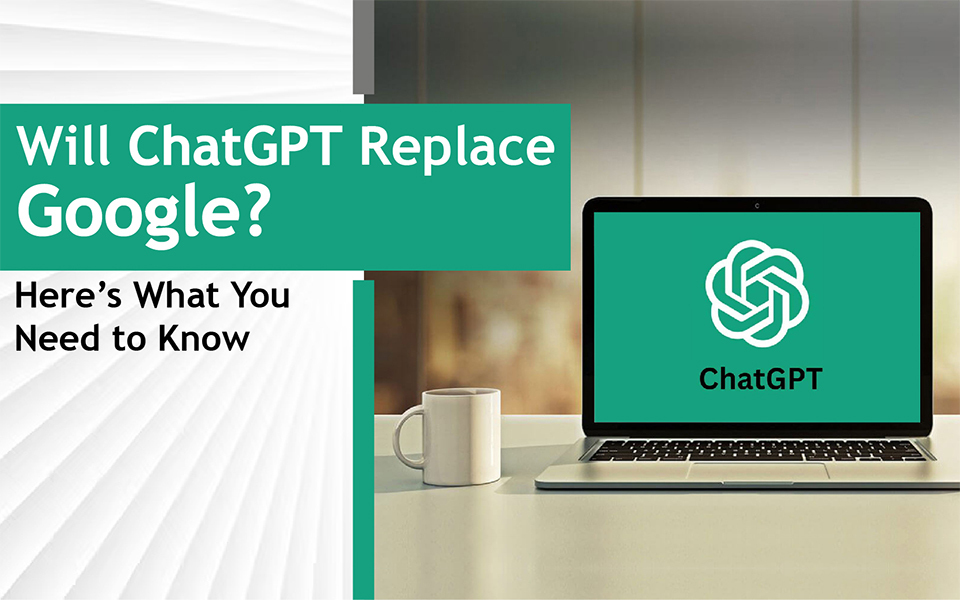 Will ChatGPT Replace Google?

Here's What You Need to Know

ChatGPT